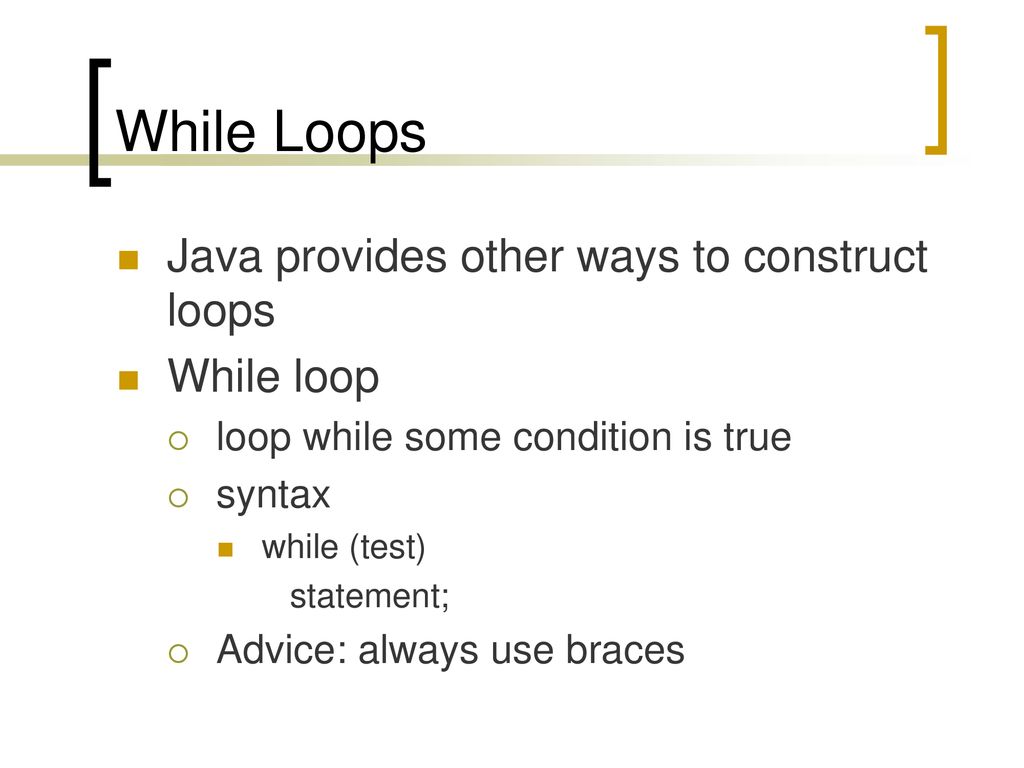 While Loops

Java provides other ways to construct loops

While loop

loop while some condition is true

syntax

while (test)
statement;

Advice: always use braces